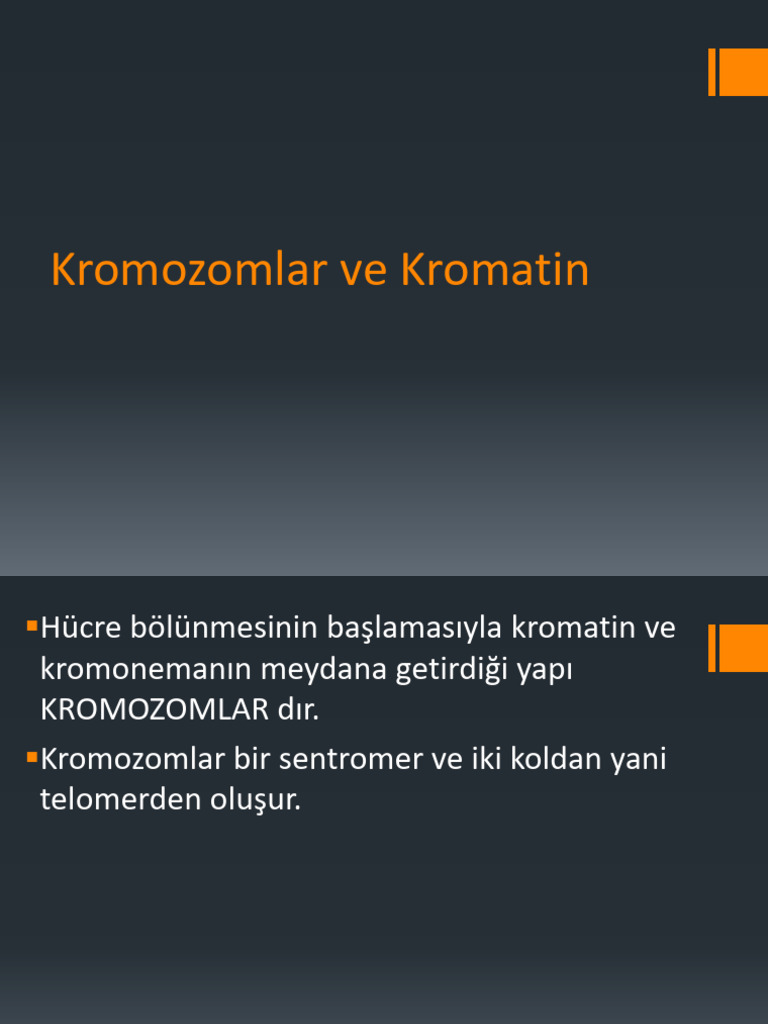 Kromozomlar ve Kromatin

▪Hücre bölünmesinin başlamasıyla kromatin ve kromonemanın meydana getirdiği yapı KROMOZOMLAR dır.

▪Kromozomlar bir sentromer ve iki koldan yani telomerden oluşur.